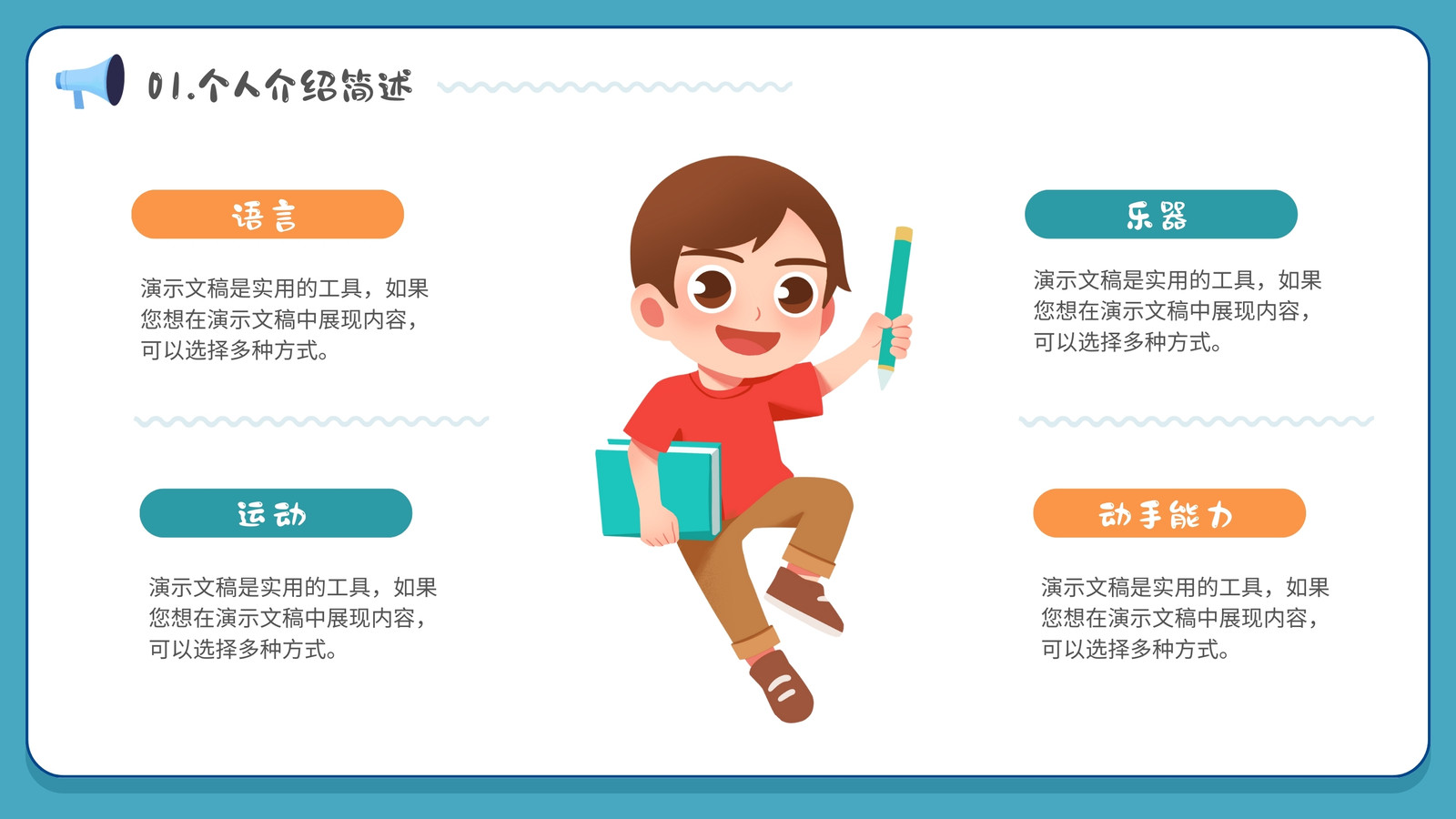 01.个人介绍简述

语言

演示文稿是实用的工具，如果您想在演示文稿中展现内容，可以选择多种方式。

运动

演示文稿是实用的工具，如果您想在演示文稿中展现内容，可以选择多种方式。

乐器

演示文稿是实用的工具，如果您想在演示文稿中展现内容，可以选择多种方式。

动手能力

演示文稿是实用的工具，如果您想在演示文稿中展现内容，可以选择多种方式。